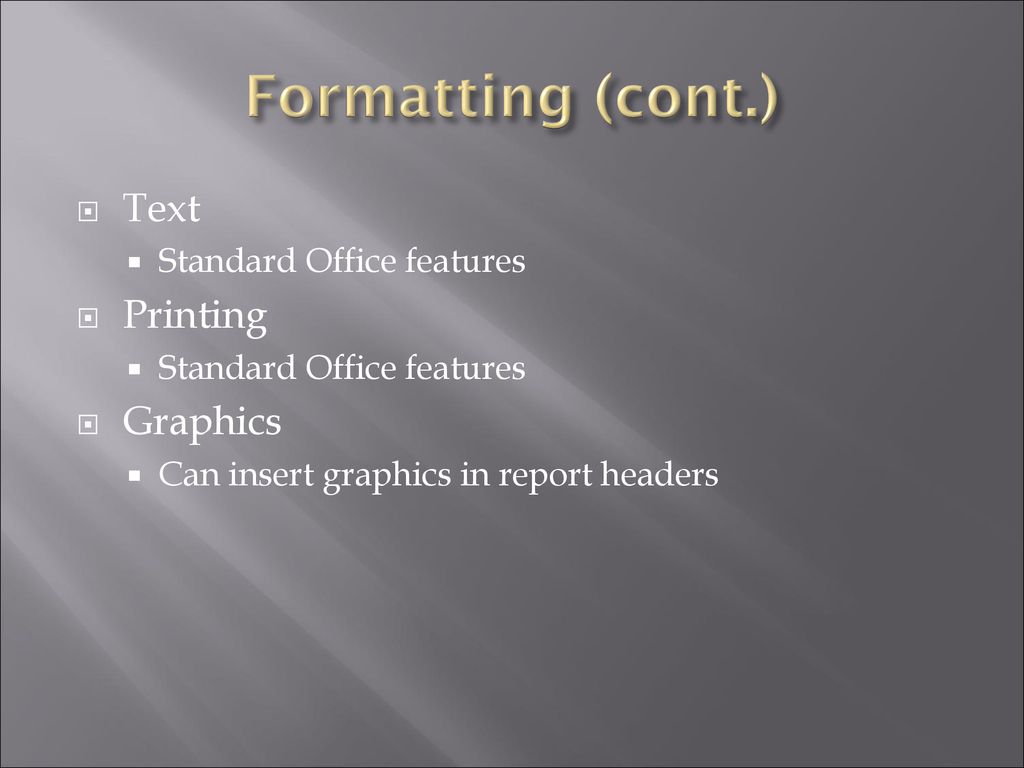 Formatting (cont.)

Text

Standard Office features

Printing

Standard Office features

Graphics

Can insert graphics in report headers